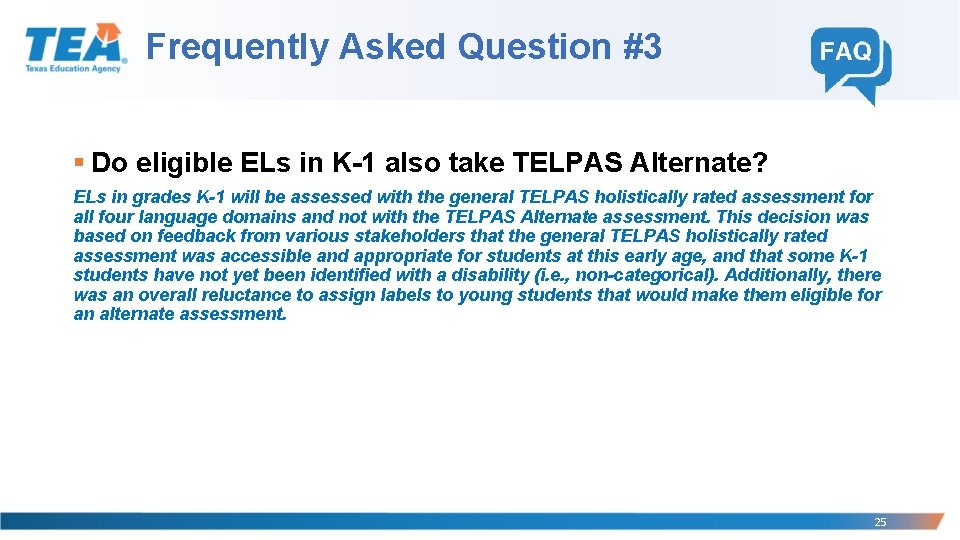 TEA
Texas Education Agency

Frequently Asked Question #3

FAQ

▪ Do eligible ELs in K-1 also take TELPAS Alternate?

ELs in grades K-1 will be assessed with the general TELPAS holistically rated assessment for all four language domains and not with the TELPAS Alternate assessment. This decision was based on feedback from various stakeholders that the general TELPAS holistically rated assessment was accessible and appropriate for students at this early age, and that some K-1 students have not yet been identified with a disability (i.e., non-categorical). Additionally, there was an overall reluctance to assign labels to young students that would make them eligible for an alternate assessment.

25